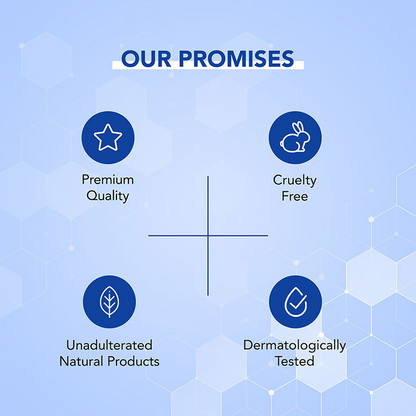 OUR PROMISES

Premium Quality

Cruelty Free

Unadulterated Natural Products

Dermatologically Tested